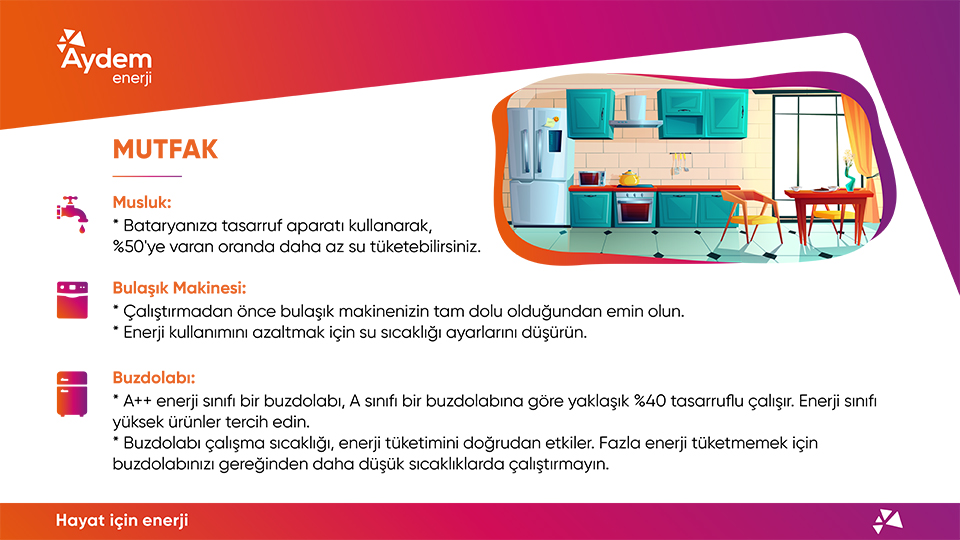 Aydem enerji

MUTFAK

Musluk:
* Bataryanıza tasarruf aparatı kullanarak, %50'ye varan oranda daha az su tüketebilirsiniz.

Bulaşık Makinesi:
* Çalıştırmadan önce bulaşık makinenizin tam dolu olduğundan emin olun.
* Enerji kullanımını azaltmak için su sıcaklığı ayarlarını düşürün.

Buzdolabı:
* A++ enerji sınıfı bir buzdolabı, A sınıfı bir buzdolabına göre yaklaşık %40 tasarruflu çalışır. Enerji sınıfı yüksek ürünler tercih edin.
* Buzdolabı çalışma sıcaklığı, enerji tüketimini doğrudan etkiler. Fazla enerji tüketmemek için buzdolabınızı gereğinden daha düşük sıcaklıklarda çalıştırmayın.

Hayat için enerji